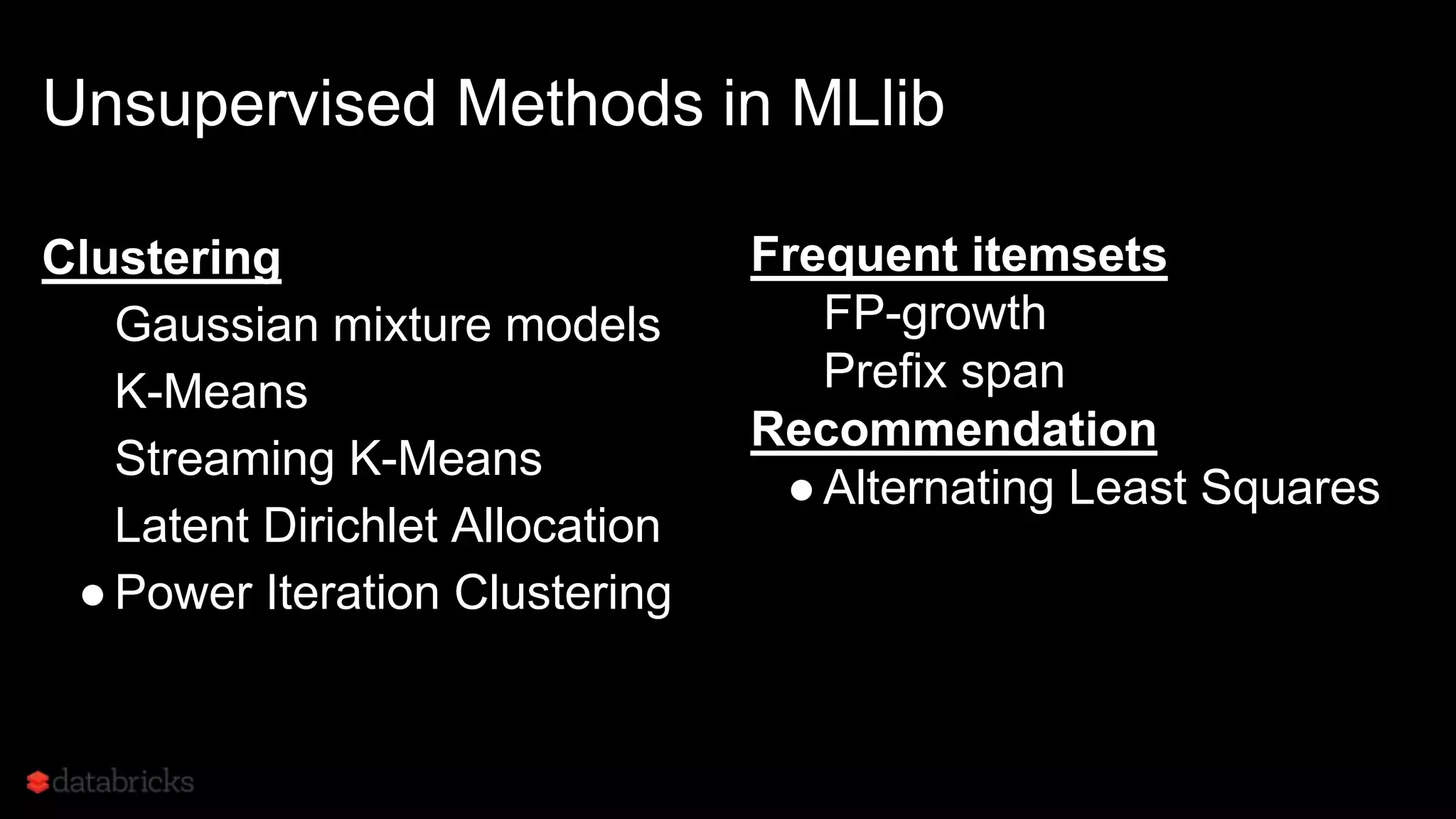 Unsupervised Methods in MLlib

Clustering
Gaussian mixture models
K-Means
Streaming K-Means
Latent Dirichlet Allocation
● Power Iteration Clustering

Frequent itemsets
FP-growth
Prefix span
Recommendation
● Alternating Least Squares

databricks